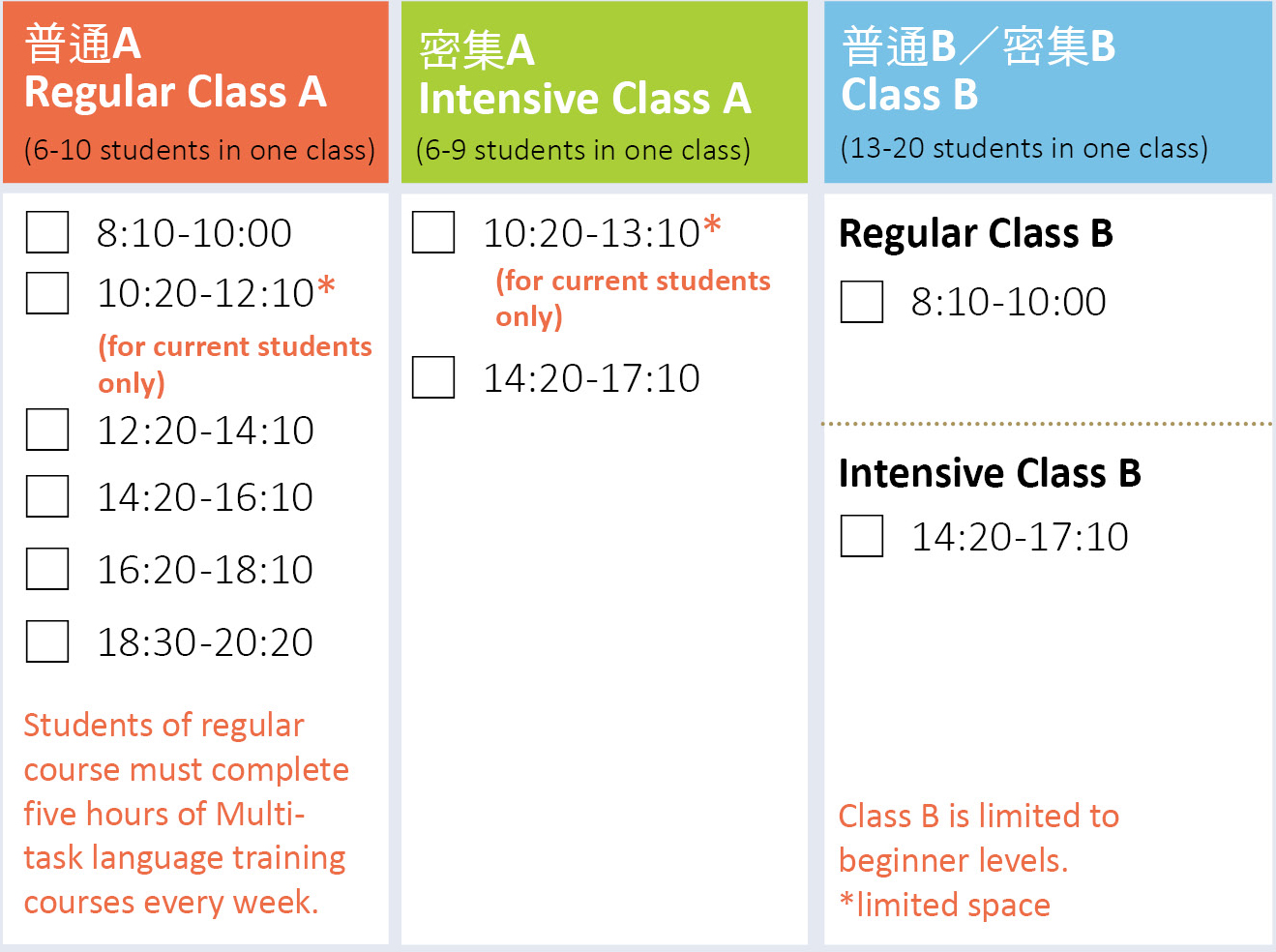 普通A
Regular Class A
(6-10 students in one class)

☐ 8:10-10:00
☐ 10:20-12:10*
(for current students only)
☐ 12:20-14:10
☐ 14:20-16:10
☐ 16:20-18:10
☐ 18:30-20:20

Students of regular course must complete five hours of Multi-task language training courses every week.

密集A
Intensive Class A
(6-9 students in one class)

☐ 10:20-13:10*
(for current students only)
☐ 14:20-17:10

普通B／密集B
Class B
(13-20 students in one class)

Regular Class B
☐ 8:10-10:00

Intensive Class B
☐ 14:20-17:10

Class B is limited to beginner levels.
*limited space